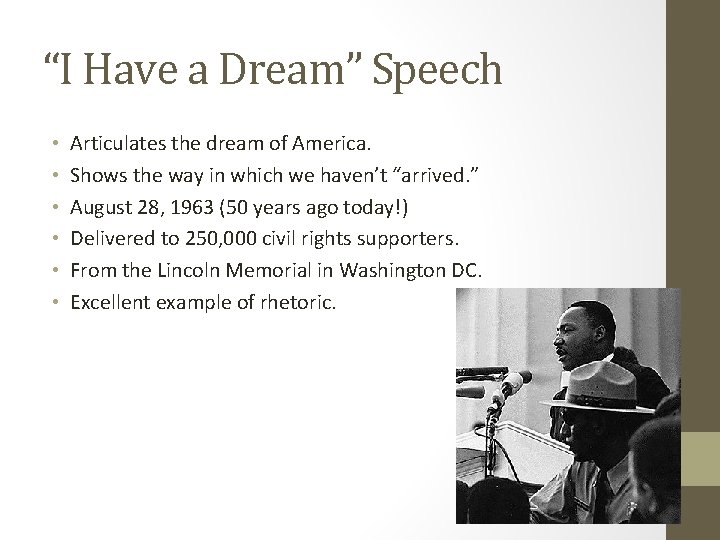 “I Have a Dream” Speech

• Articulates the dream of America.
• Shows the way in which we haven’t “arrived.”
• August 28, 1963 (50 years ago today!)
• Delivered to 250,000 civil rights supporters.
• From the Lincoln Memorial in Washington DC.
• Excellent example of rhetoric.